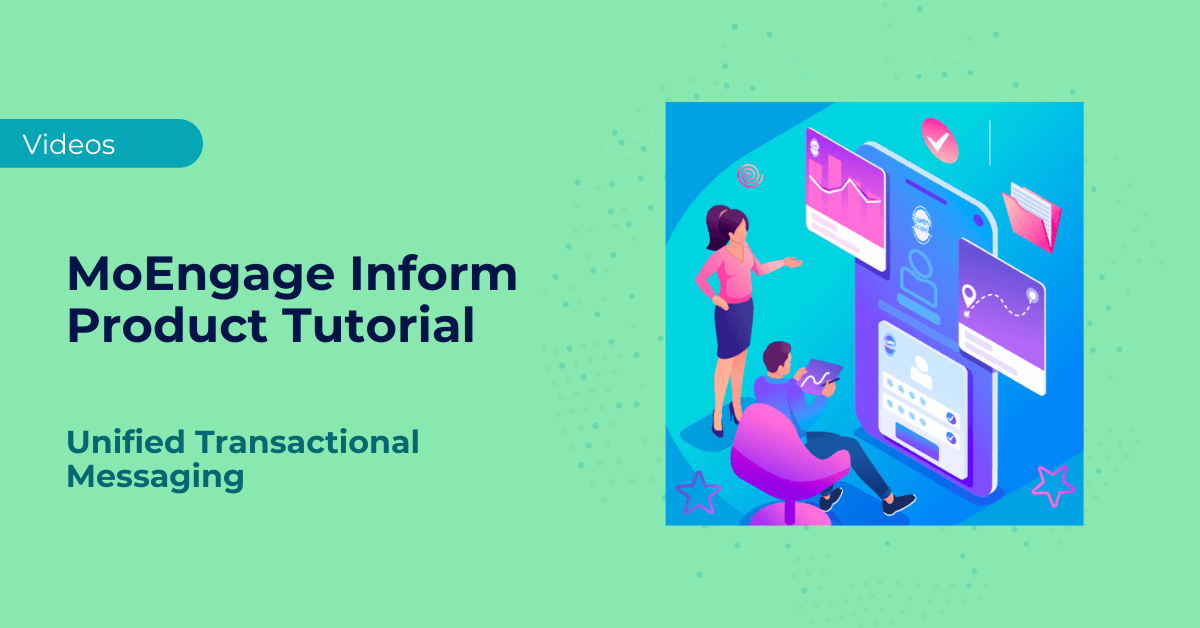 Videos

MoEngage Inform Product Tutorial

Unified Transactional Messaging